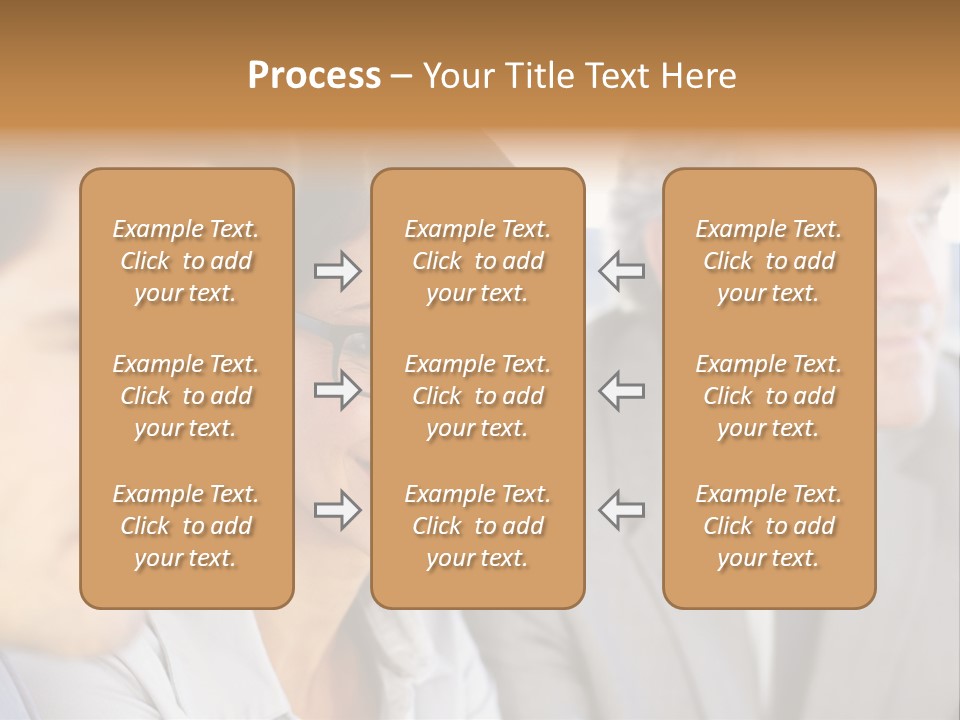 Process – Your Title Text Here

Example Text. Click to add your text.

Example Text. Click to add your text.

Example Text. Click to add your text.

Example Text. Click to add your text.

Example Text. Click to add your text.

Example Text. Click to add your text.

Example Text. Click to add your text.

Example Text. Click to add your text.

Example Text. Click to add your text.